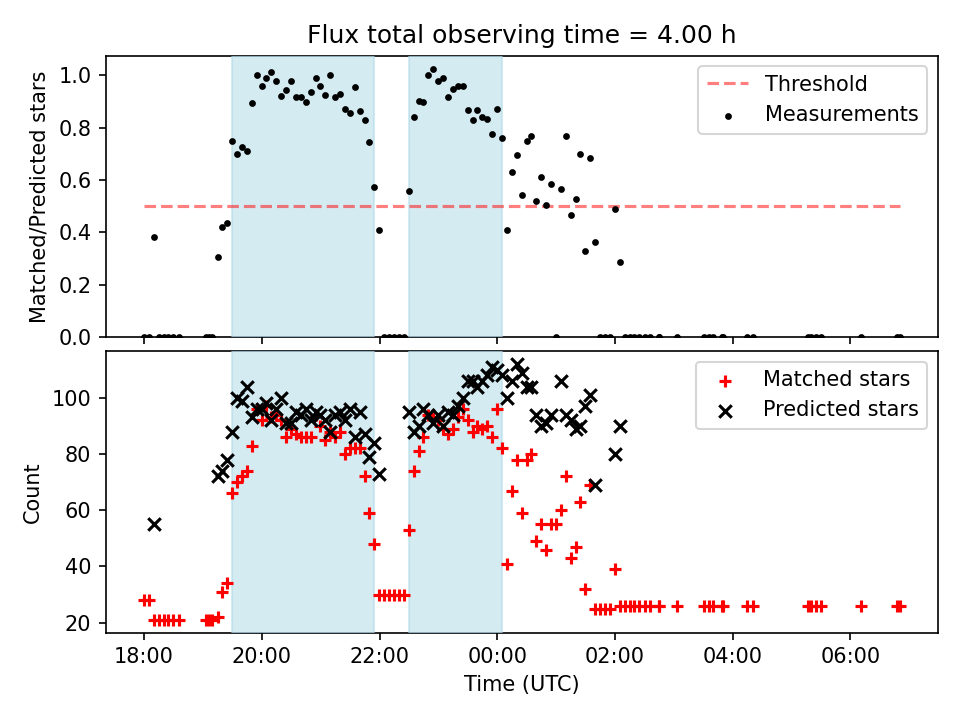 Flux total observing time = 4.00 h

Matched/Predicted stars

1.0
0.8
0.6
0.4
0.2
0.0

Threshold
Measurements

Count

100
80
60
40
20

Matched stars
Predicted stars

18:00
20:00
22:00
00:00
02:00
04:00
06:00

Time (UTC)